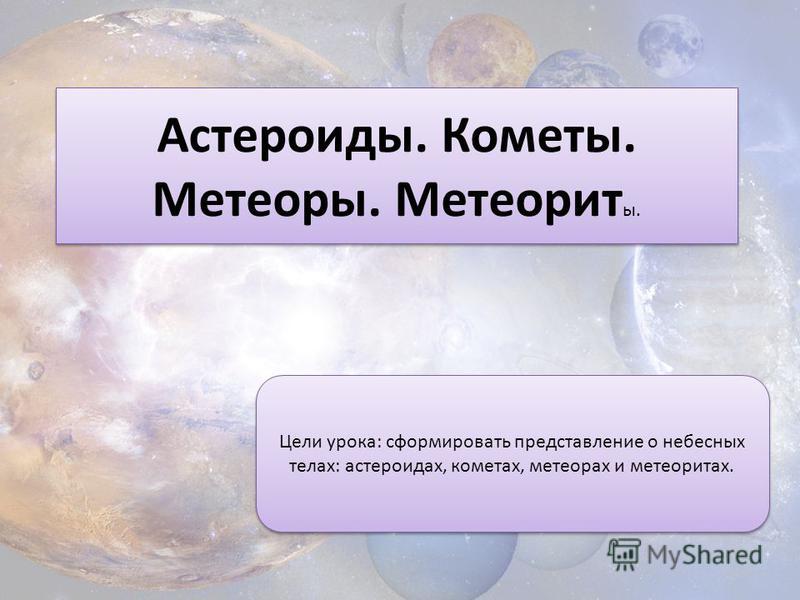 Астероиды. Кометы. Метеоры. Метеориты.

Цели урока: сформировать представление о небесных телах: астероидах, кометах, метеорах и метеоритах.

MyShared